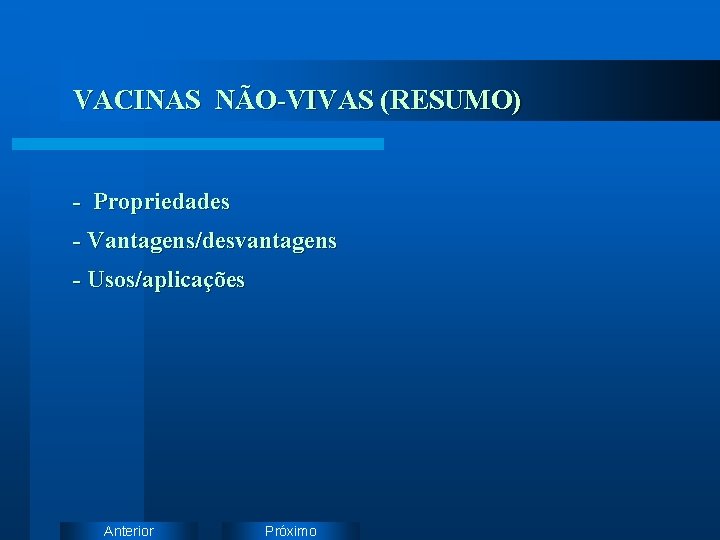 VACINAS NÃO-VIVAS (RESUMO)

- Propriedades
- Vantagens/desvantagens
- Usos/aplicações

Anterior
Próximo